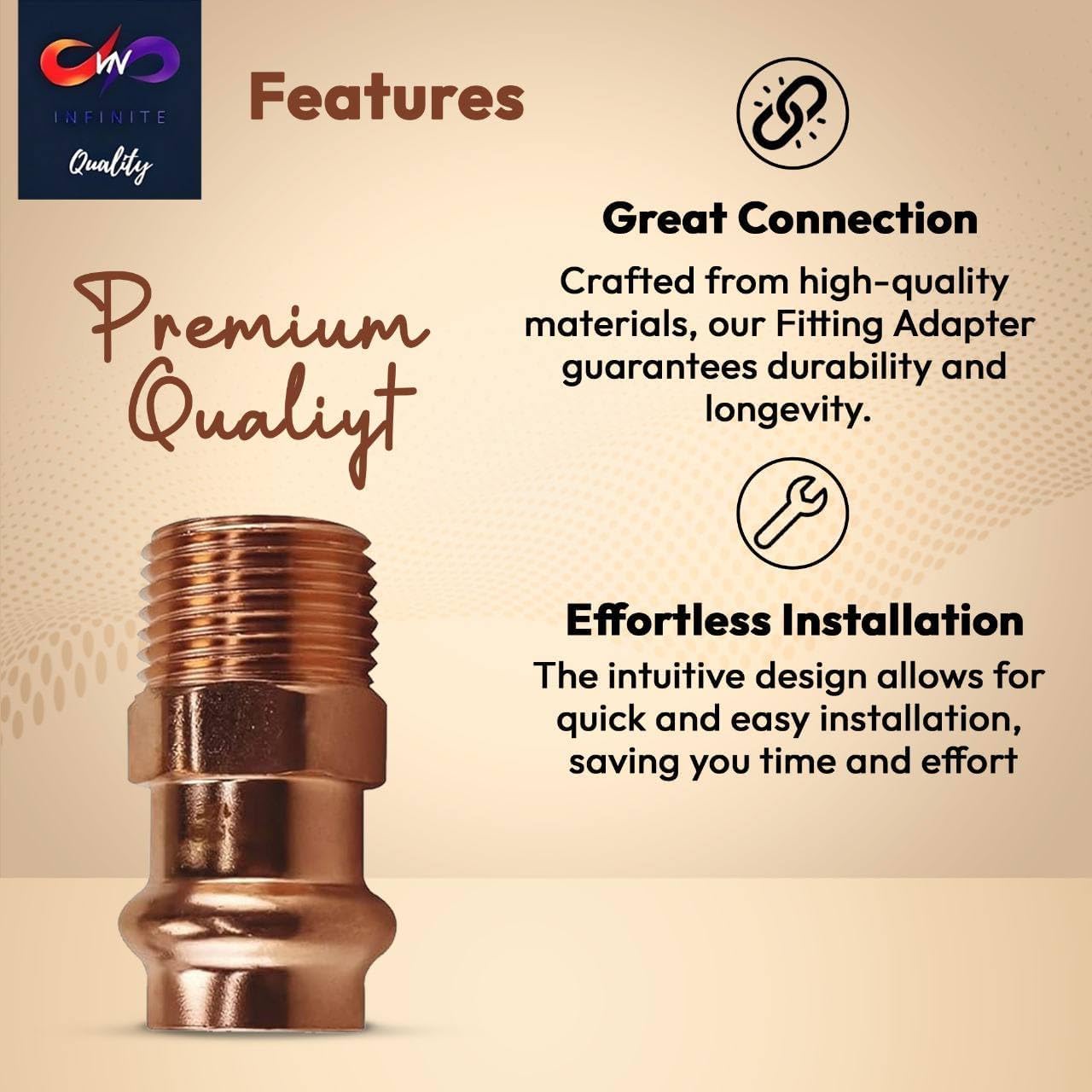 VN
INFINITE
Quality

Features

Premium Qualiyt

Great Connection

Crafted from high-quality materials, our Fitting Adapter guarantees durability and longevity.

Effortless Installation

The intuitive design allows for quick and easy installation, saving you time and effort